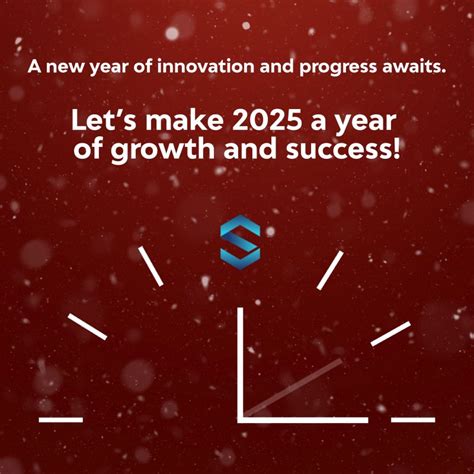 A new year of innovation and progress awaits.

Let's make 2025 a year of growth and success!